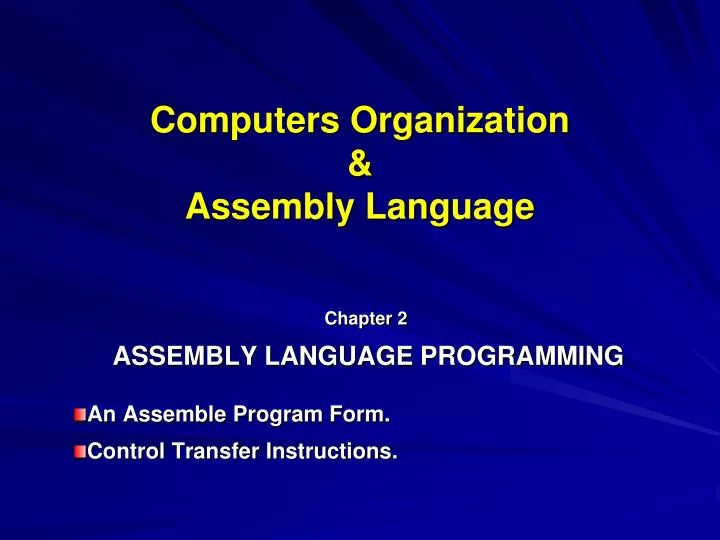 Computers Organization
&
Assembly Language

Chapter 2

ASSEMBLY LANGUAGE PROGRAMMING

An Assemble Program Form.

Control Transfer Instructions.